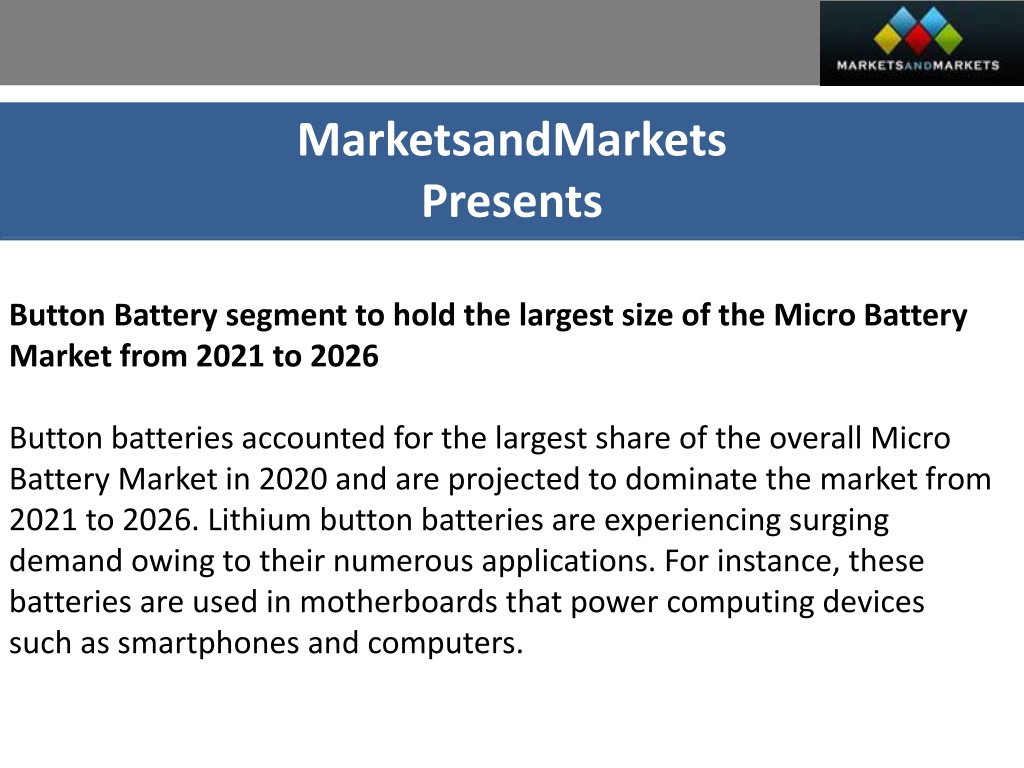 MARKETSANDMARKETS

MarketsandMarkets
Presents

Button Battery segment to hold the largest size of the Micro Battery Market from 2021 to 2026

Button batteries accounted for the largest share of the overall Micro Battery Market in 2020 and are projected to dominate the market from 2021 to 2026. Lithium button batteries are experiencing surging demand owing to their numerous applications. For instance, these batteries are used in motherboards that power computing devices such as smartphones and computers.